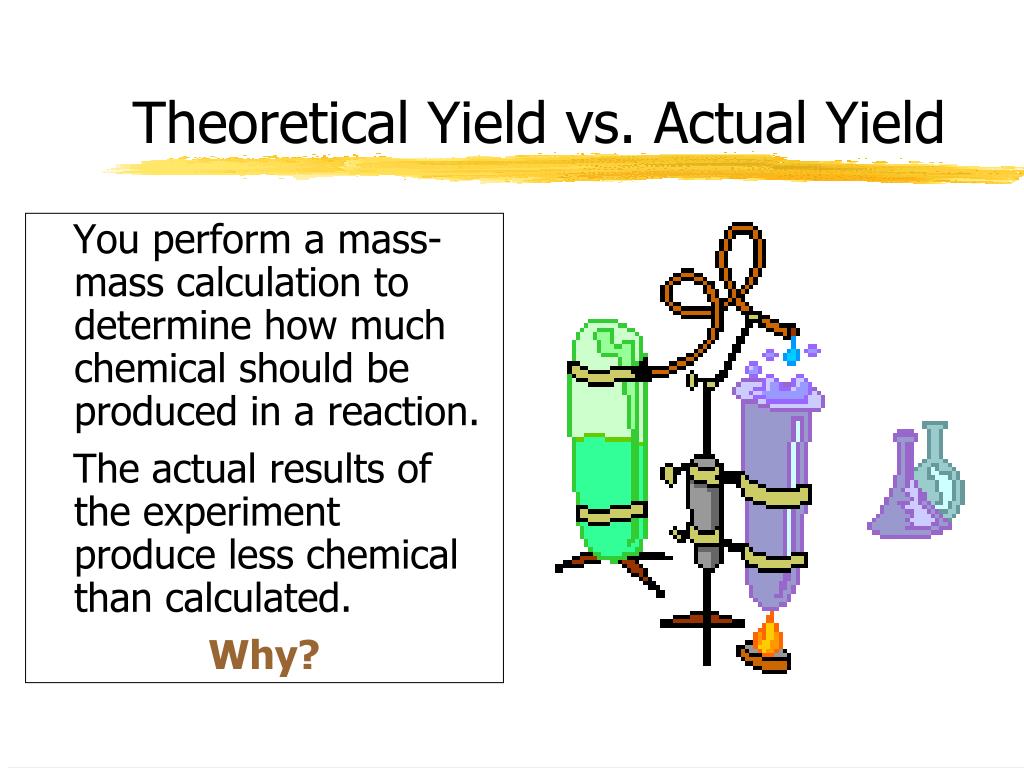 Theoretical Yield vs. Actual Yield

You perform a mass-mass calculation to determine how much chemical should be produced in a reaction.

The actual results of the experiment produce less chemical than calculated.

Why?